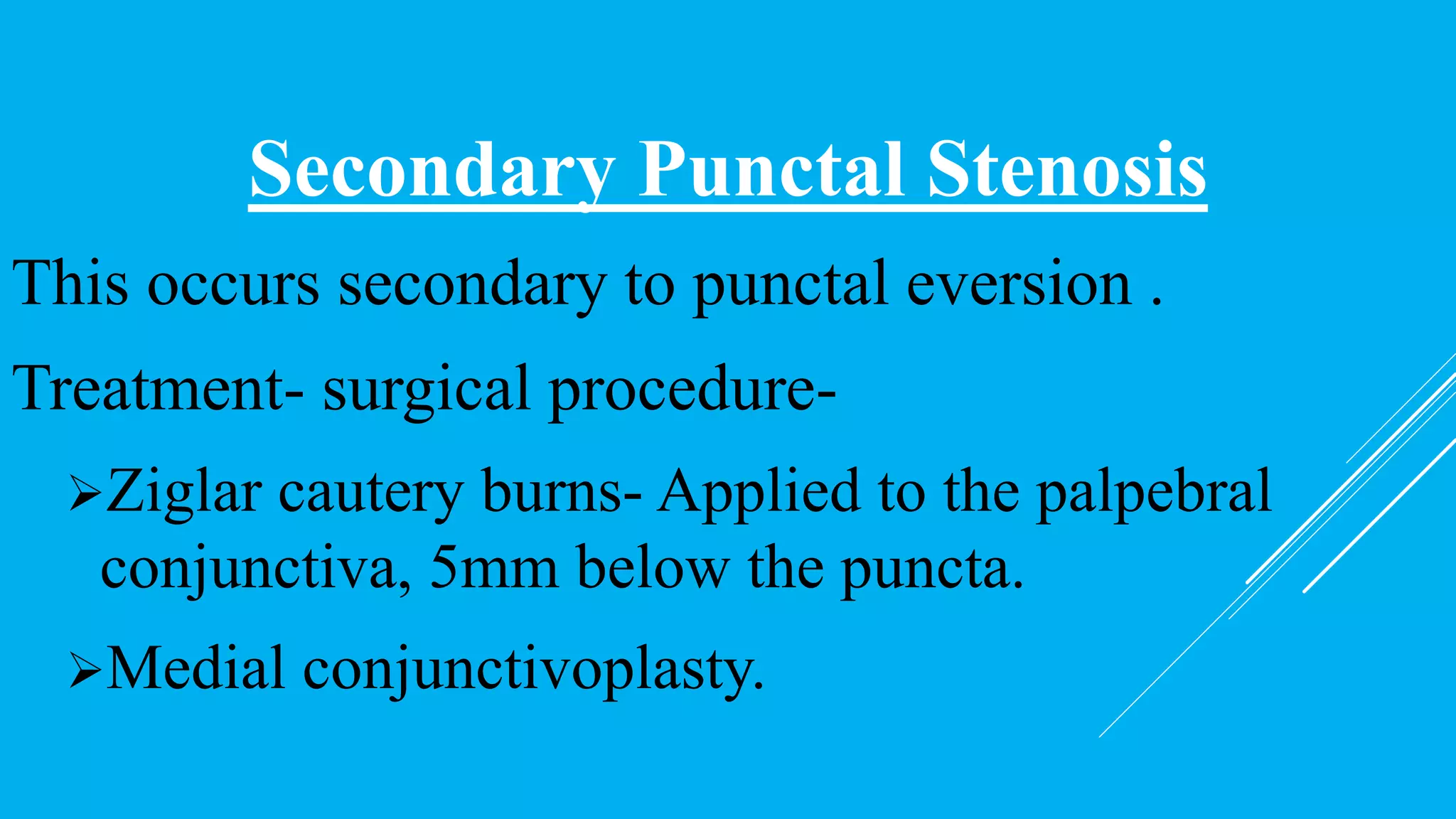 Secondary Punctal Stenosis

This occurs secondary to punctal eversion .

Treatment- surgical procedure-

➢Ziglar cautery burns- Applied to the palpebral conjunctiva, 5mm below the puncta.

➢Medial conjunctivoplasty.